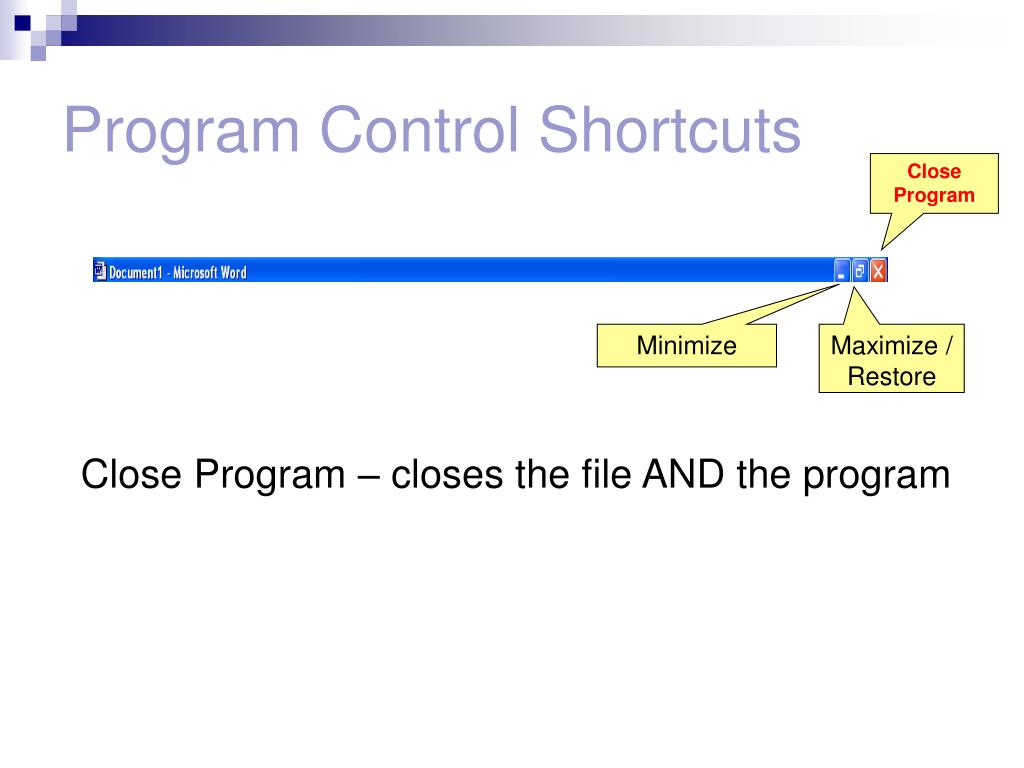 Program Control Shortcuts

Close Program

Document1 - Microsoft Word

Minimize

Maximize / Restore

Close Program – closes the file AND the program